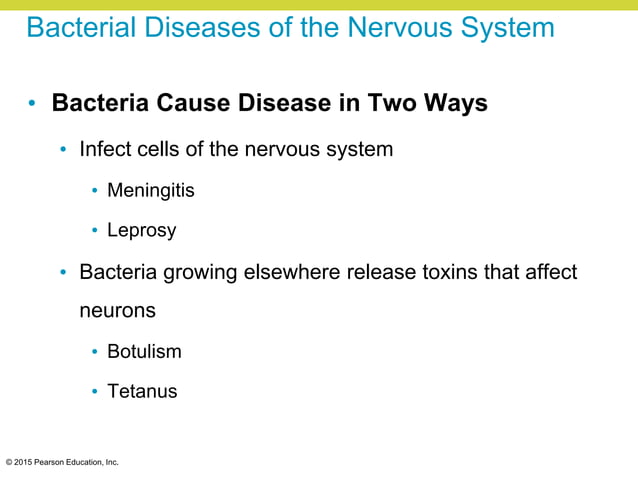 Bacterial Diseases of the Nervous System

• Bacteria Cause Disease in Two Ways
  • Infect cells of the nervous system
    • Meningitis
    • Leprosy
  • Bacteria growing elsewhere release toxins that affect neurons
    • Botulism
    • Tetanus

© 2015 Pearson Education, Inc.